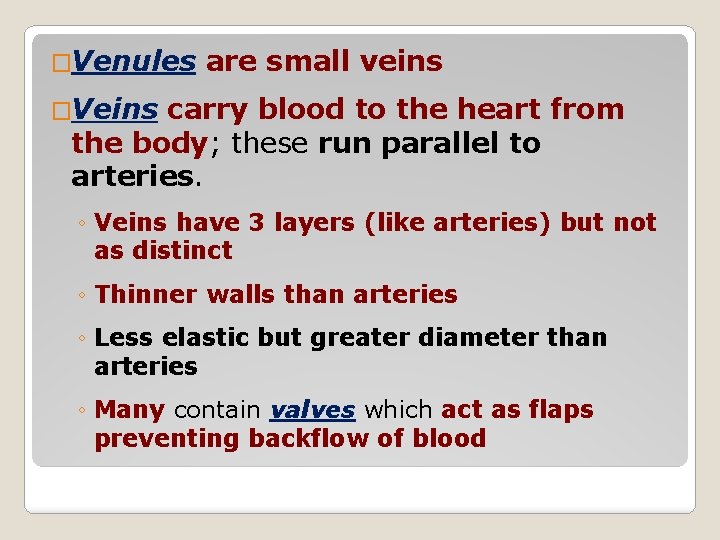 □Venules are small veins

□Veins carry blood to the heart from the body; these run parallel to arteries.

◦ Veins have 3 layers (like arteries) but not as distinct

◦ Thinner walls than arteries

◦ Less elastic but greater diameter than arteries

◦ Many contain valves which act as flaps preventing backflow of blood